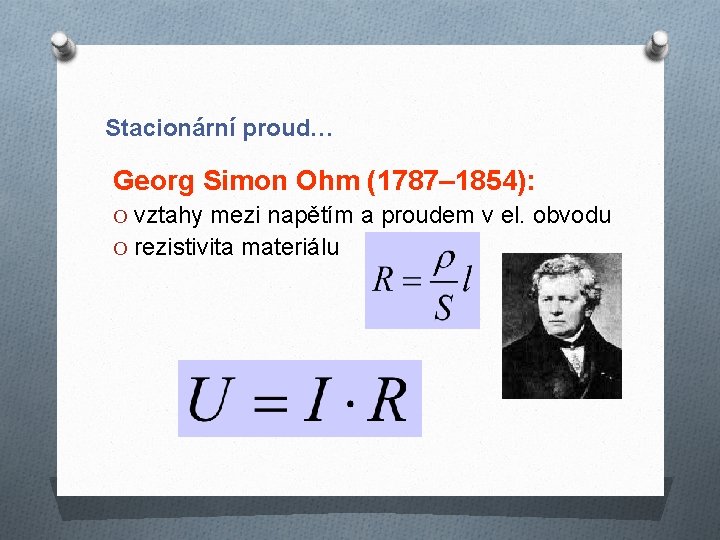 Stacionární proud…

Georg Simon Ohm (1787–1854):

O vztahy mezi napětím a proudem v el. obvodu

O rezistivita materiálu

$R = \frac{\rho}{S} l$

$U = I \cdot R$